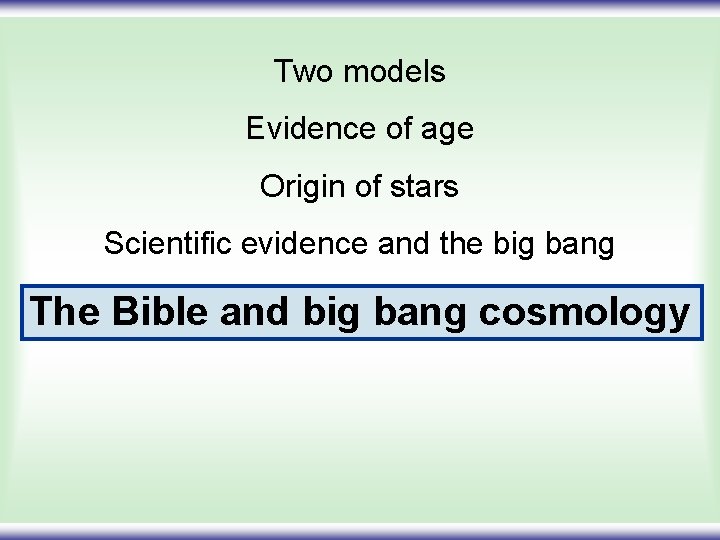 Two models

Evidence of age

Origin of stars

Scientific evidence and the big bang

The Bible and big bang cosmology